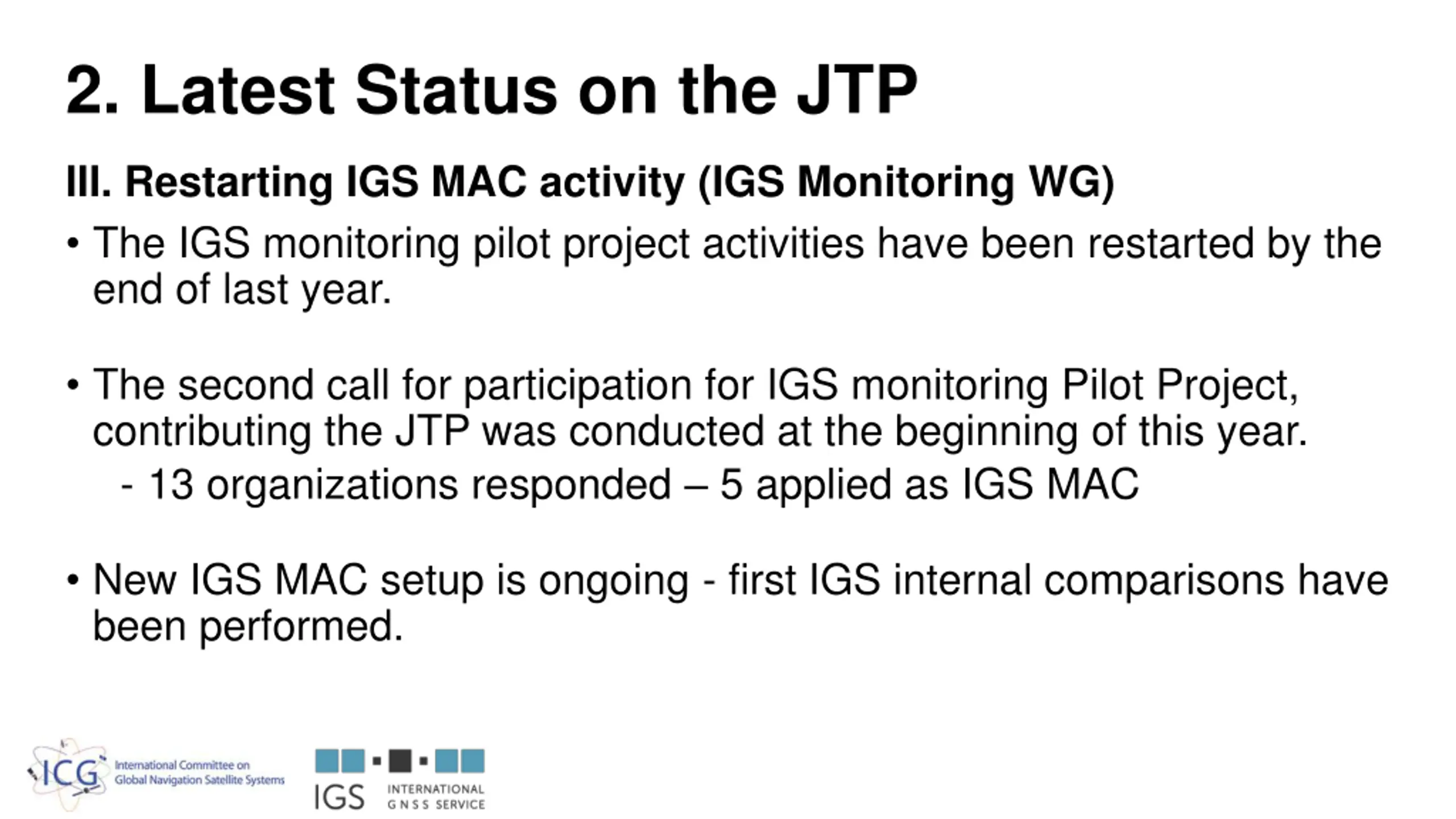 2. Latest Status on the JTP

III. Restarting IGS MAC activity (IGS Monitoring WG)

• The IGS monitoring pilot project activities have been restarted by the end of last year.

• The second call for participation for IGS monitoring Pilot Project, contributing the JTP was conducted at the beginning of this year.
- 13 organizations responded – 5 applied as IGS MAC

• New IGS MAC setup is ongoing - first IGS internal comparisons have been performed.

ICG International Committee on Global Navigation Satellite Systems

IGS INTERNATIONAL GNSS SERVICE